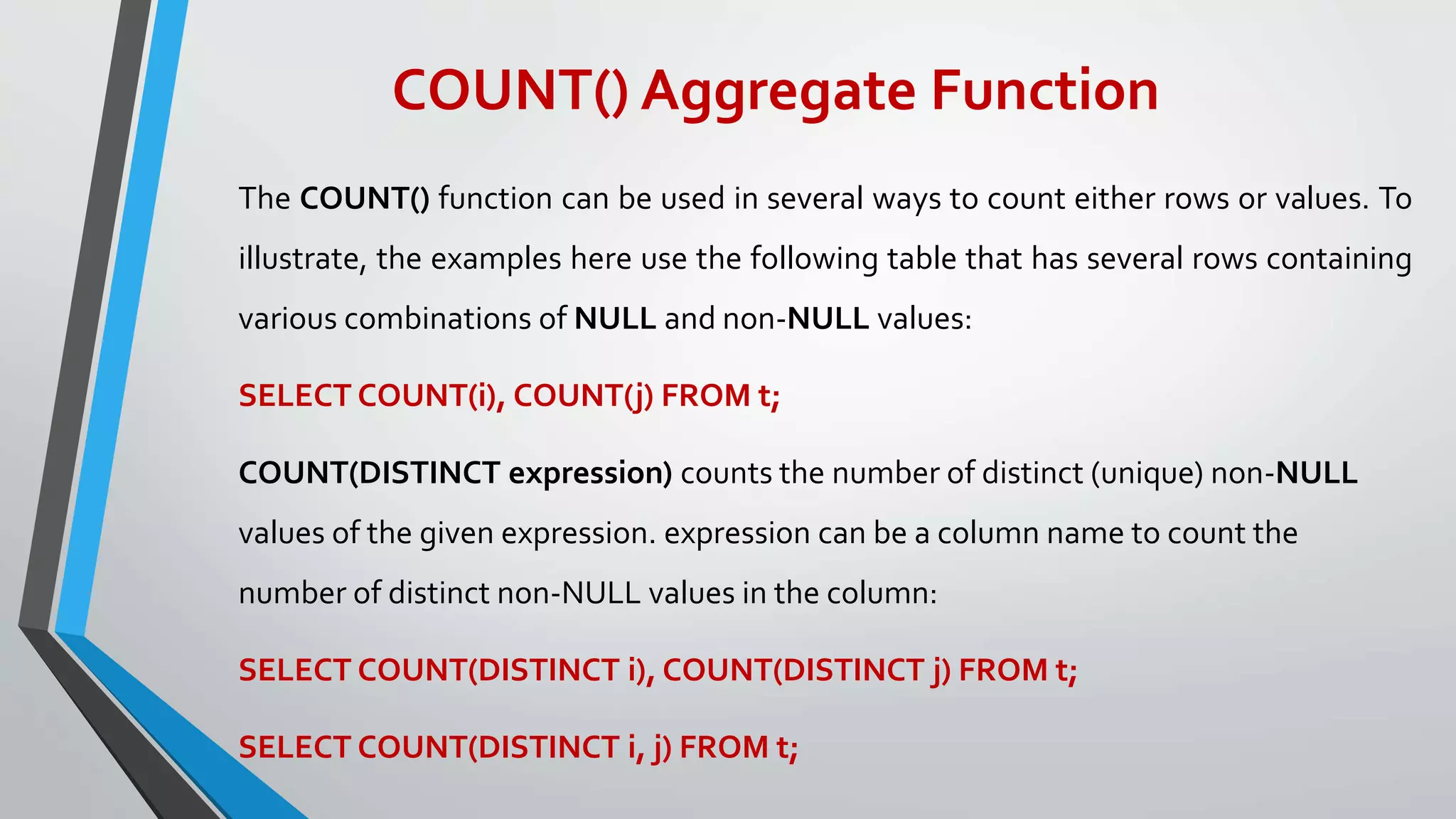 COUNT() Aggregate Function

The COUNT() function can be used in several ways to count either rows or values. To illustrate, the examples here use the following table that has several rows containing various combinations of NULL and non-NULL values:

SELECT COUNT(i), COUNT(j) FROM t;

COUNT(DISTINCT expression) counts the number of distinct (unique) non-NULL values of the given expression. expression can be a column name to count the number of distinct non-NULL values in the column:

SELECT COUNT(DISTINCT i), COUNT(DISTINCT j) FROM t;

SELECT COUNT(DISTINCT i, j) FROM t;